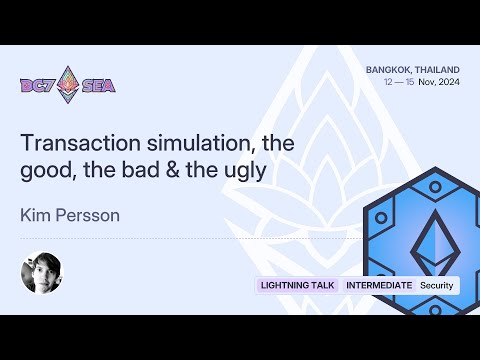 DC7 SEA

BANGKOK, THAILAND
12 — 15 Nov, 2024

Transaction simulation, the good, the bad & the ugly

Kim Persson

LIGHTNING TALK INTERMEDIATE Security